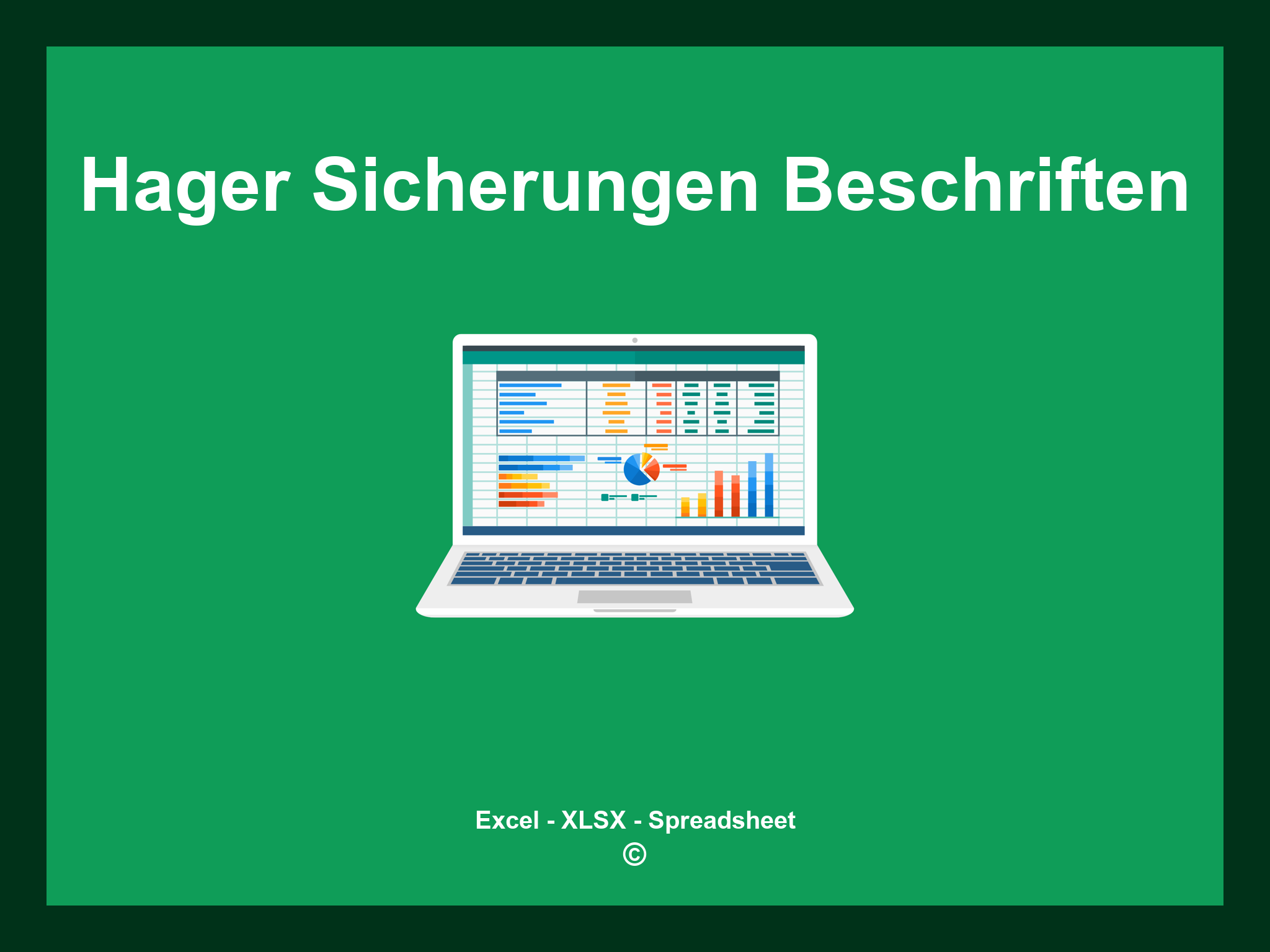 Hager Sicherungen Beschriften

Excel - XLSX - Spreadsheet
©